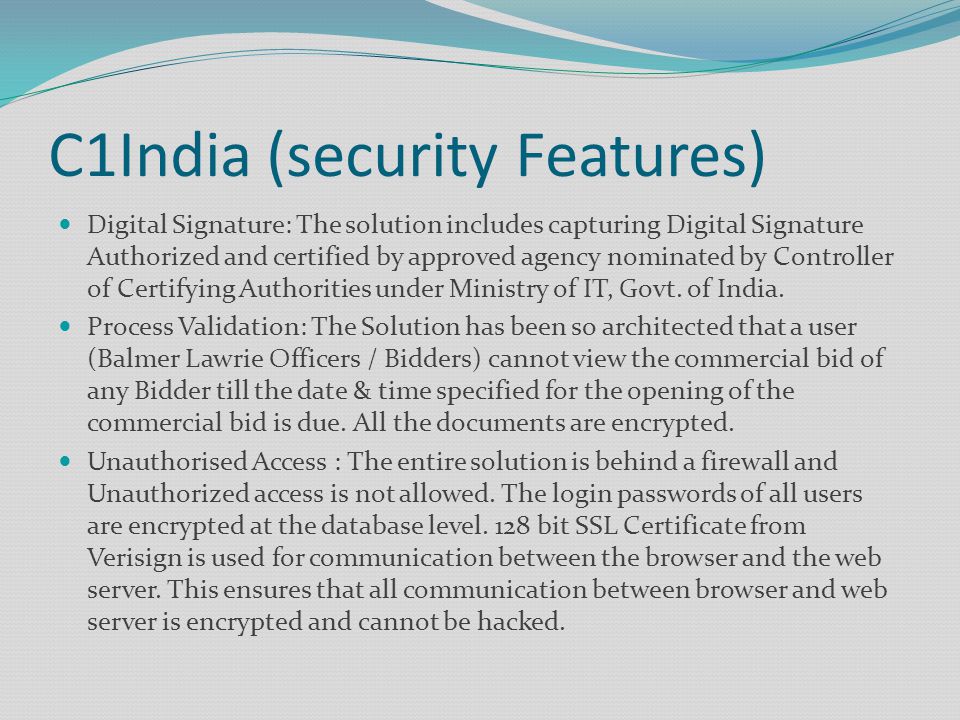 C1India (security Features)

Digital Signature: The solution includes capturing Digital Signature Authorized and certified by approved agency nominated by Controller of Certifying Authorities under Ministry of IT, Govt. of India.

Process Validation: The Solution has been so architected that a user (Balmer Lawrie Officers / Bidders) cannot view the commercial bid of any Bidder till the date & time specified for the opening of the commercial bid is due. All the documents are encrypted.

Unauthorised Access : The entire solution is behind a firewall and Unauthorized access is not allowed. The login passwords of all users are encrypted at the database level. 128 bit SSL Certificate from Verisign is used for communication between the browser and the web server. This ensures that all communication between browser and web server is encrypted and cannot be hacked.